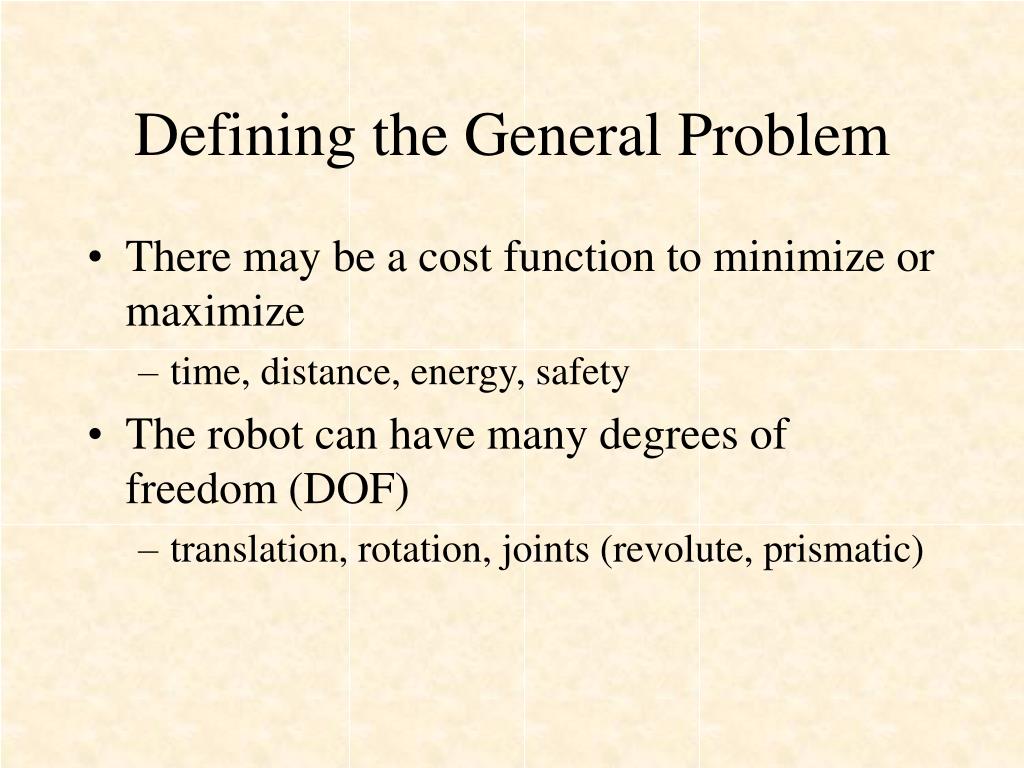 Defining the General Problem

• There may be a cost function to minimize or maximize
– time, distance, energy, safety

• The robot can have many degrees of freedom (DOF)
– translation, rotation, joints (revolute, prismatic)